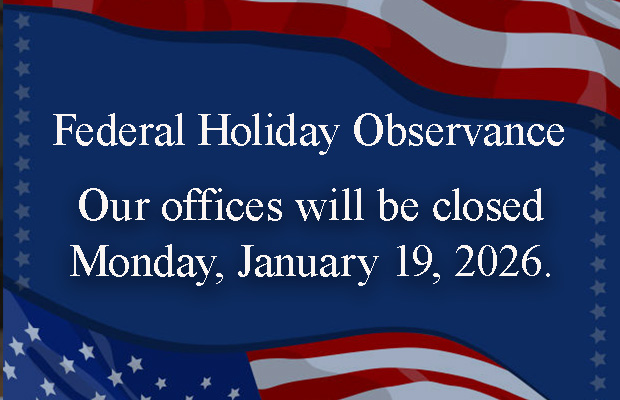 Federal Holiday Observance

Our offices will be closed Monday, January 19, 2026.